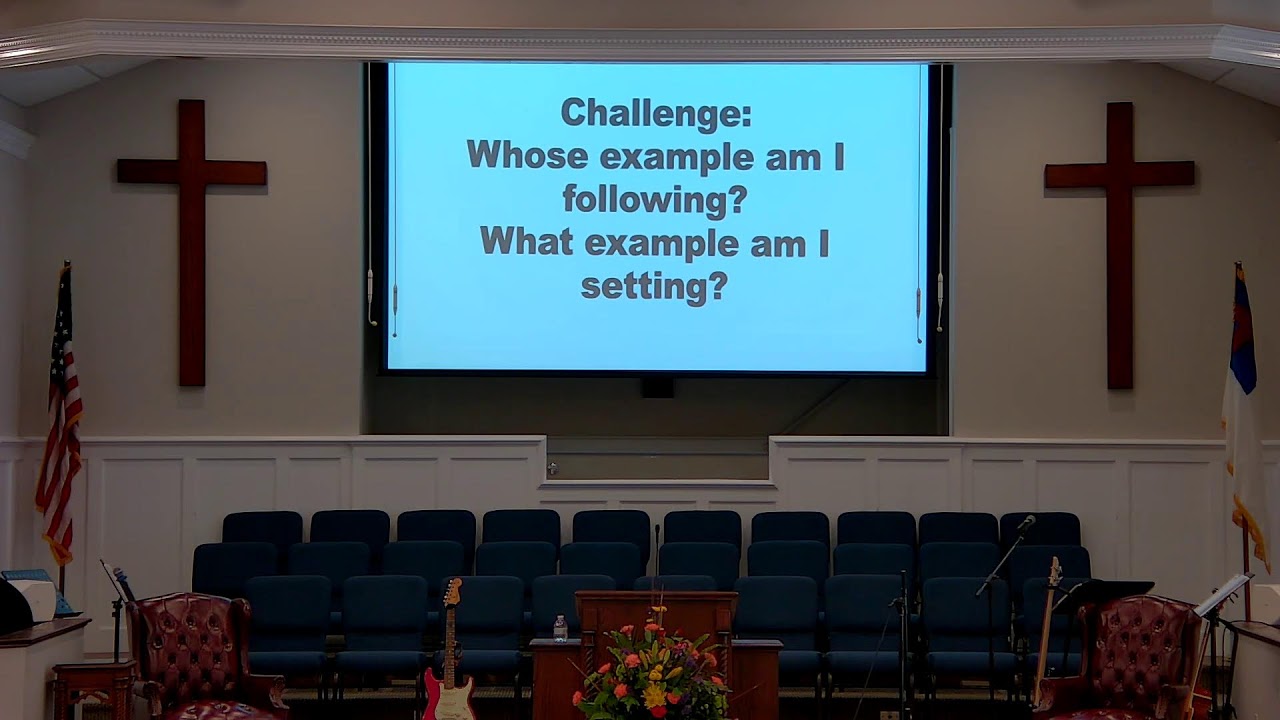 Challenge:
Whose example am I following?
What example am I setting?